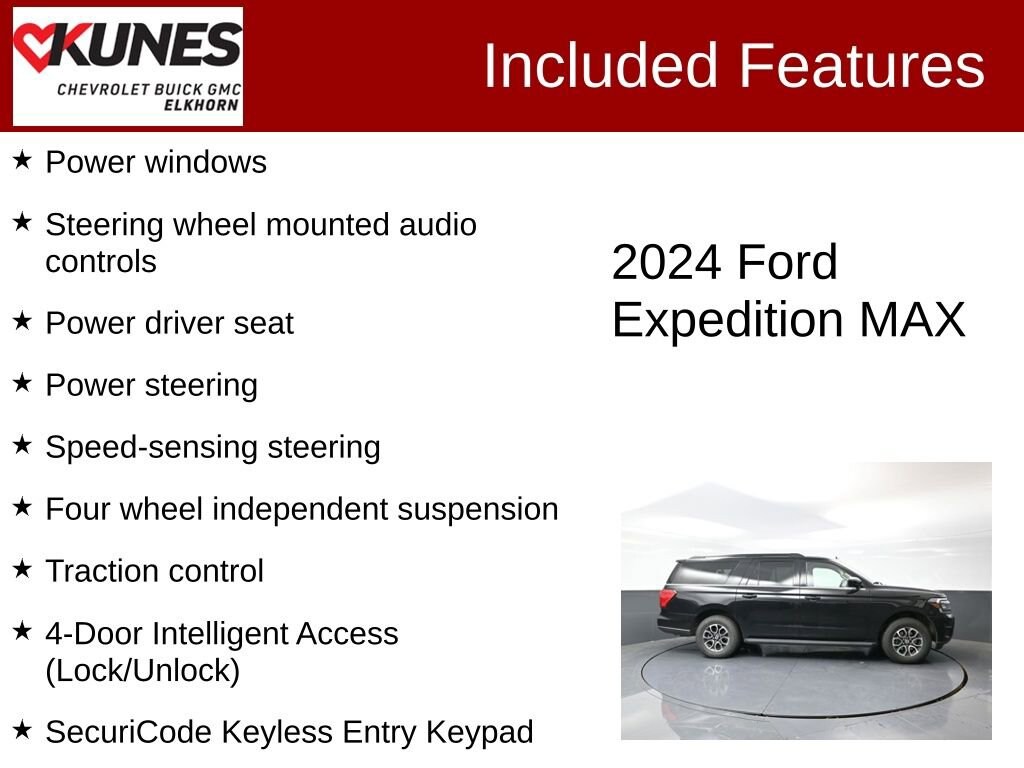 KUNES
CHEVROLET BUICK GMC
ELKHORN

Included Features

★ Power windows

★ Steering wheel mounted audio controls

★ Power driver seat

★ Power steering

★ Speed-sensing steering

★ Four wheel independent suspension

★ Traction control

★ 4-Door Intelligent Access (Lock/Unlock)

★ SecuriCode Keyless Entry Keypad

2024 Ford Expedition MAX